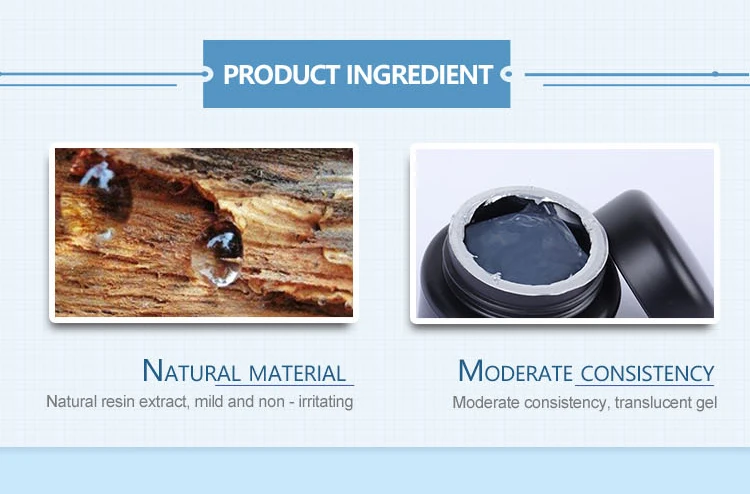 PRODUCT INGREDIENT

NATURAL MATERIAL
Natural resin extract, mild and non - irritating

MODERATE CONSISTENCY
Moderate consistency, translucent gel